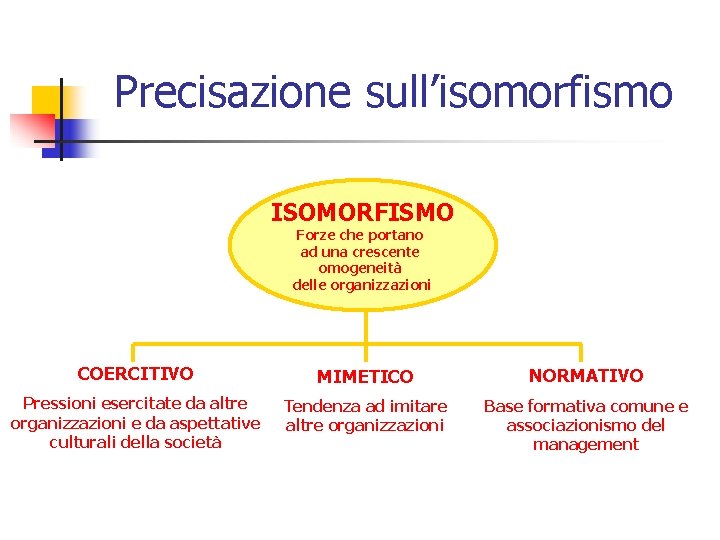 Precisazione sull'isomorfismo

ISOMORFISMO
Forze che portano ad una crescente omogeneità delle organizzazioni

COERCITIVO
Pressioni esercitate da altre organizzazioni e da aspettative culturali della società

MIMETICO
Tendenza ad imitare altre organizzazioni

NORMATIVO
Base formativa comune e associazionismo del management